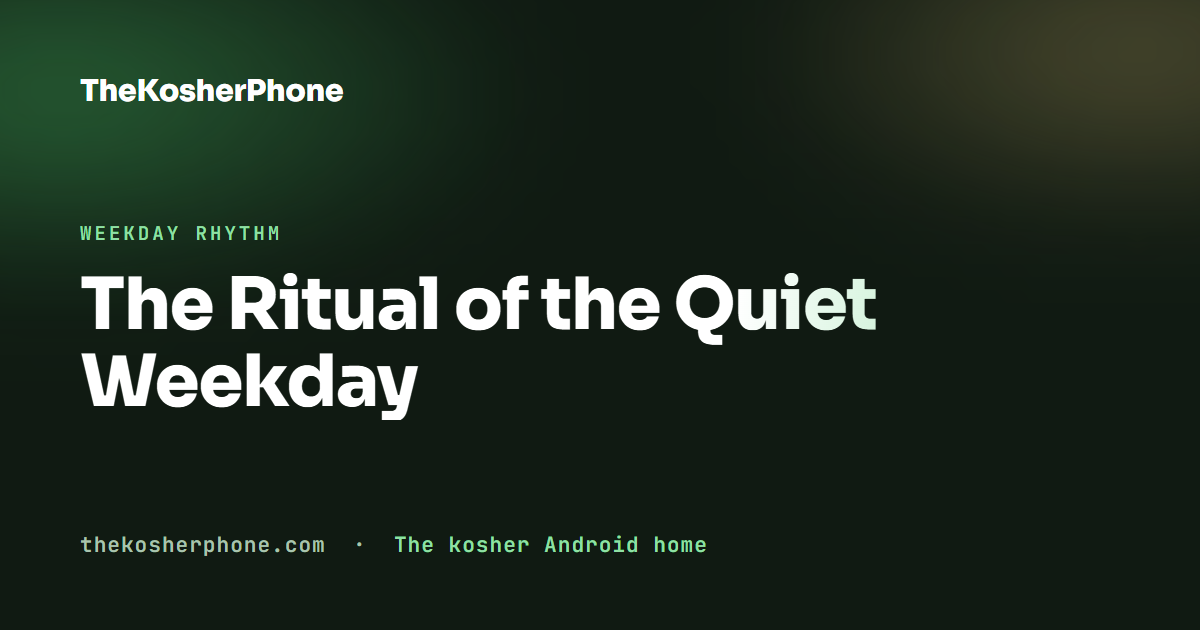 TheKosherPhone

WEEKDAY RHYTHM

The Ritual of the Quiet Weekday

thekosherphone.com · The kosher Android home